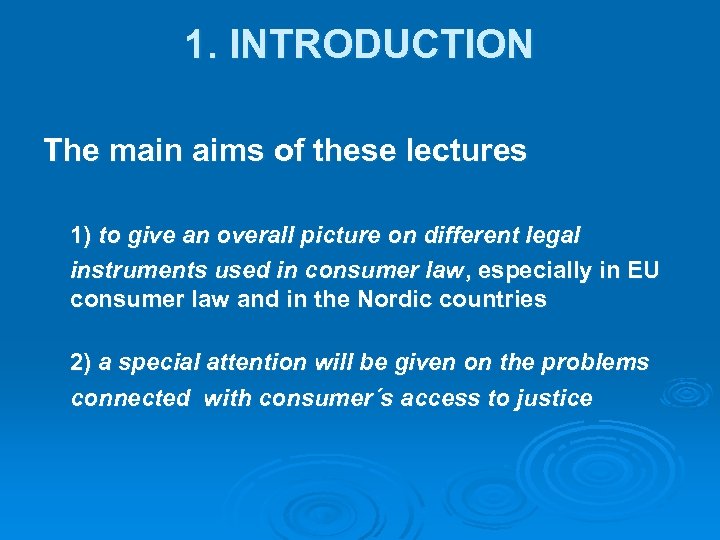 1. INTRODUCTION

The main aims of these lectures

1) to give an overall picture on different legal instruments used in consumer law, especially in EU consumer law and in the Nordic countries

2) a special attention will be given on the problems connected with consumer´s access to justice